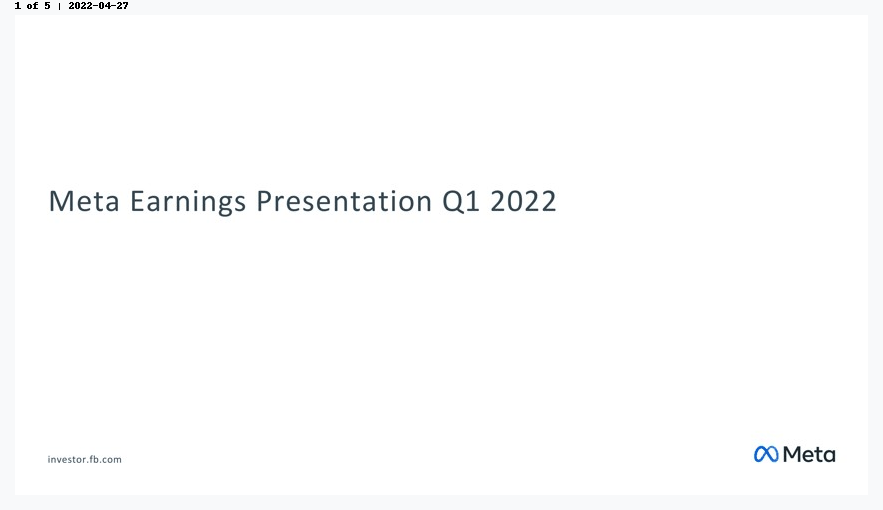 1 of 5 | 2022-04-27

Meta Earnings Presentation Q1 2022

investor.fb.com

Meta